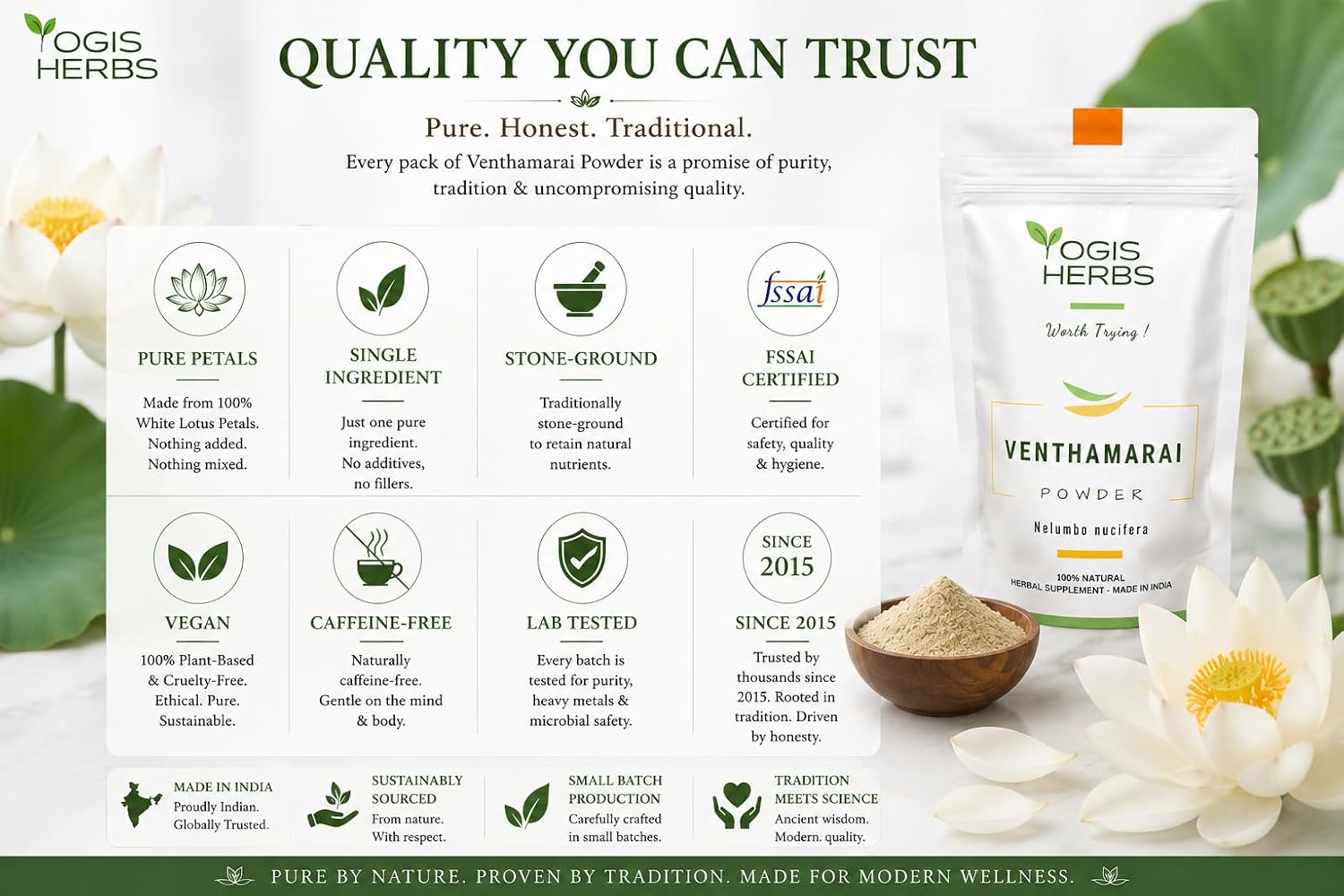 YOGIS HERBS

QUALITY YOU CAN TRUST

Pure. Honest. Traditional.

Every pack of Venthamarai Powder is a promise of purity, tradition & uncompromising quality.

PURE PETALS

Made from 100% White Lotus Petals. Nothing added. Nothing mixed.

SINGLE INGREDIENT

Just one pure ingredient. No additives, no fillers.

STONE-GROUND

Traditionally stone-ground to retain natural nutrients.

fssai

FSSAI CERTIFIED

Certified for safety, quality & hygiene.

VEGAN

100% Plant-Based & Cruelty-Free. Ethical. Pure. Sustainable.

CAFFEINE-FREE

Naturally caffeine-free. Gentle on the mind & body.

LAB TESTED

Every batch is tested for purity, heavy metals & microbial safety.

SINCE 2015

SINCE 2015

Trusted by thousands since 2015. Rooted in tradition. Driven by honesty.

MADE IN INDIA
Proudly Indian. Globally Trusted.

SUSTAINABLY SOURCED
From nature. With respect.

SMALL BATCH PRODUCTION
Carefully crafted in small batches.

TRADITION MEETS SCIENCE
Ancient wisdom. Modern. quality.

YOGIS HERBS

Worth Trying !

VENTHAMARAI

POWDER

Nelumbo nucifera

100% NATURAL
HERBAL SUPPLEMENT - MADE IN INDIA

PURE BY NATURE. PROVEN BY TRADITION. MADE FOR MODERN WELLNESS.